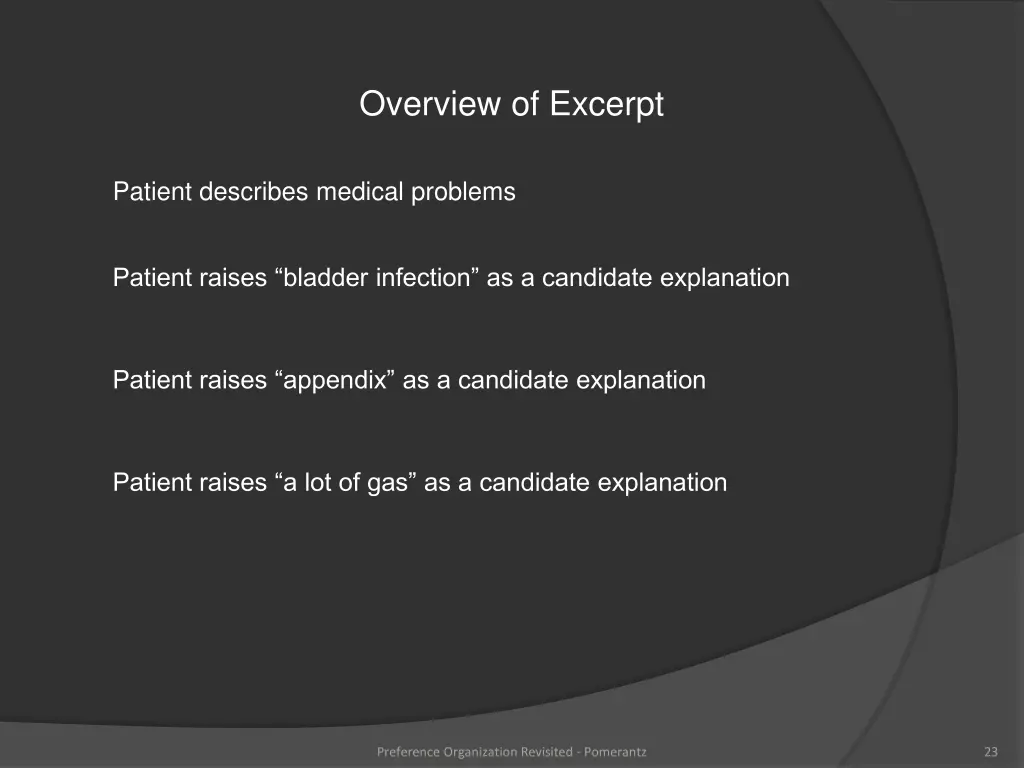 Overview of Excerpt

Patient describes medical problems

Patient raises “bladder infection” as a candidate explanation

Patient raises “appendix” as a candidate explanation

Patient raises “a lot of gas” as a candidate explanation

Preference Organization Revisited - Pomerantz

23